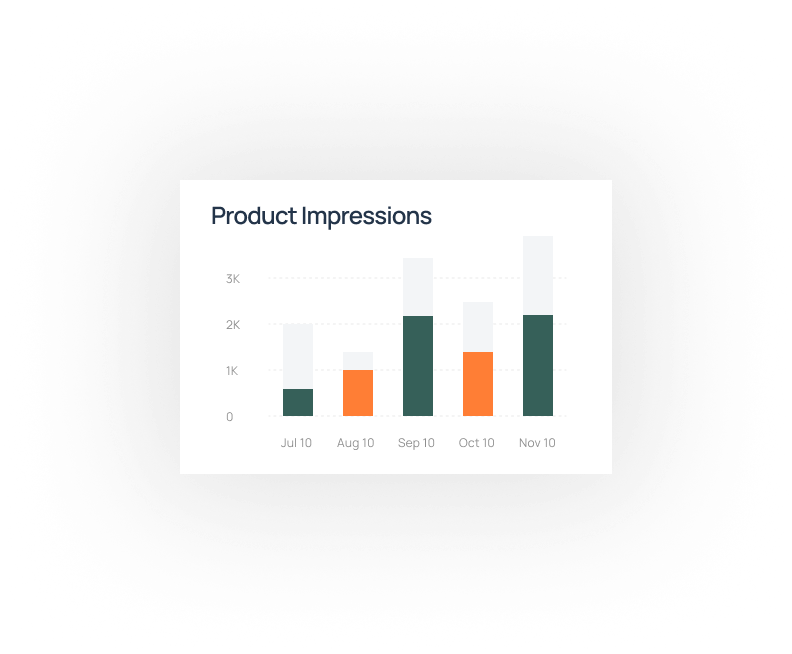 Product Impressions

3K
2K
1K
0

Jul 10
Aug 10
Sep 10
Oct 10
Nov 10